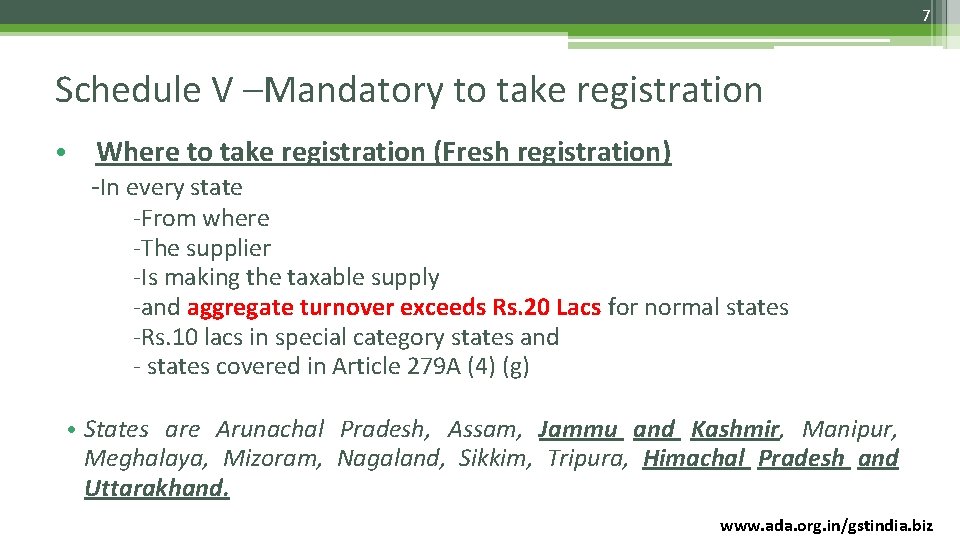 7

Schedule V –Mandatory to take registration

• Where to take registration (Fresh registration)

-In every state
-From where
-The supplier
-Is making the taxable supply
-and aggregate turnover exceeds Rs.20 Lacs for normal states
-Rs.10 lacs in special category states and
- states covered in Article 279A (4) (g)

• States are Arunachal Pradesh, Assam, Jammu and Kashmir, Manipur, Meghalaya, Mizoram, Nagaland, Sikkim, Tripura, Himachal Pradesh and Uttarakhand.

www.ada.org.in/gstindia.biz